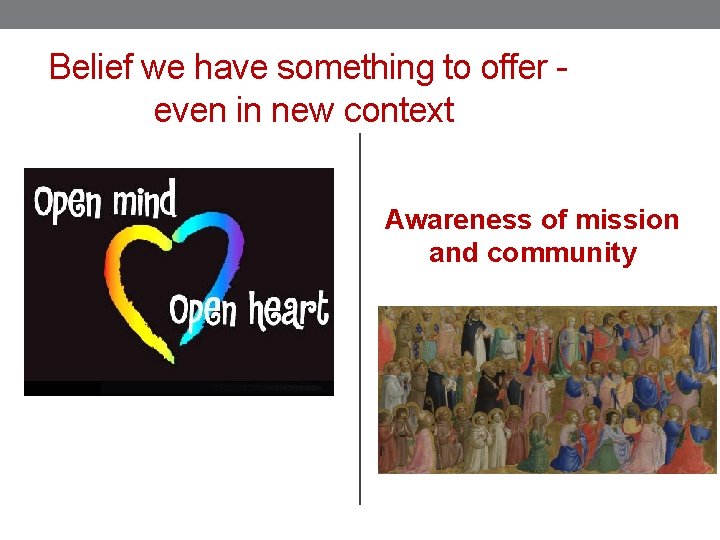 Belief we have something to offer - even in new context

Open mind

Open heart

Awareness of mission and community